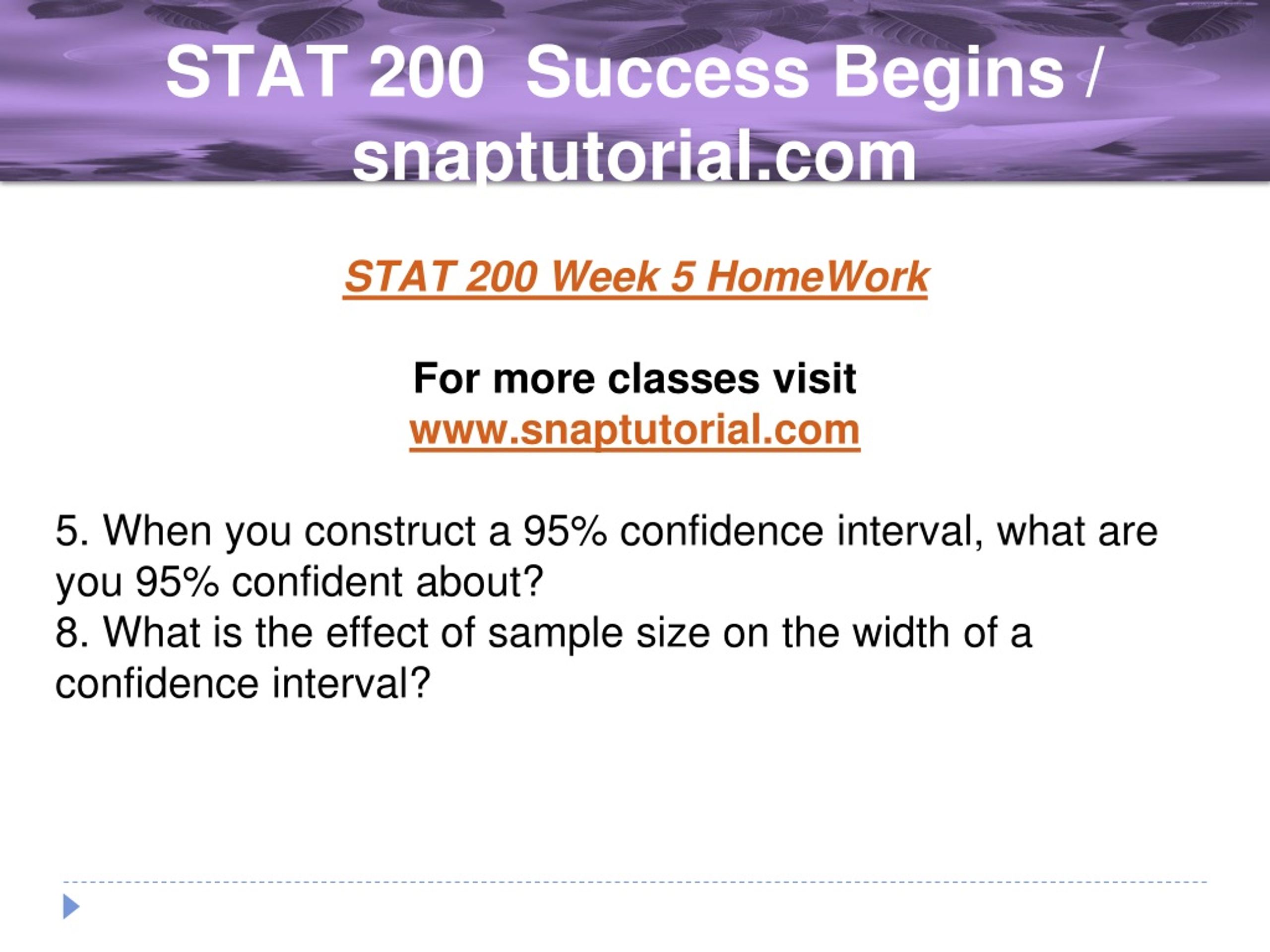 STAT 200 Success Begins / snaptutorial.com

STAT 200 Week 5 HomeWork

For more classes visit
www.snaptutorial.com

5. When you construct a 95% confidence interval, what are you 95% confident about?
8. What is the effect of sample size on the width of a confidence interval?